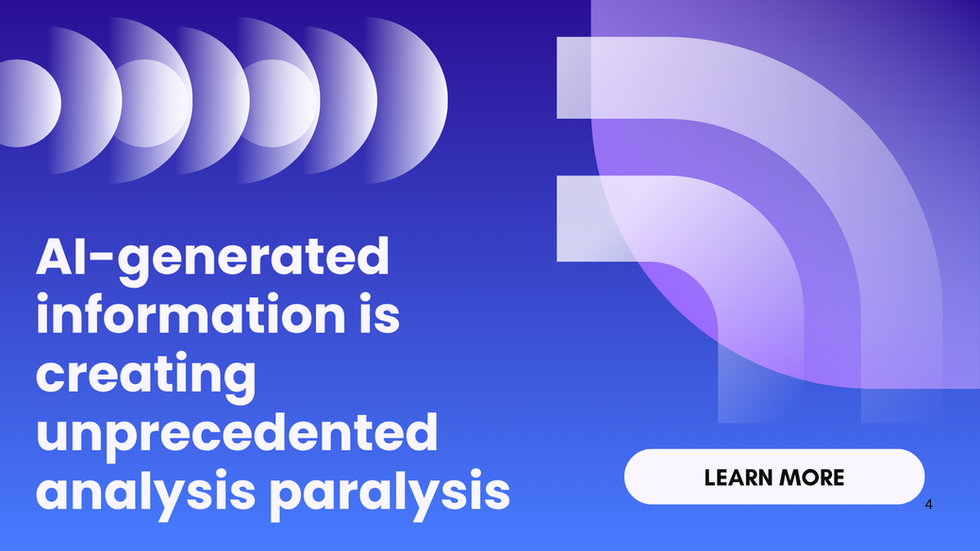 AI-generated information is creating unprecedented analysis paralysis

LEARN MORE

4